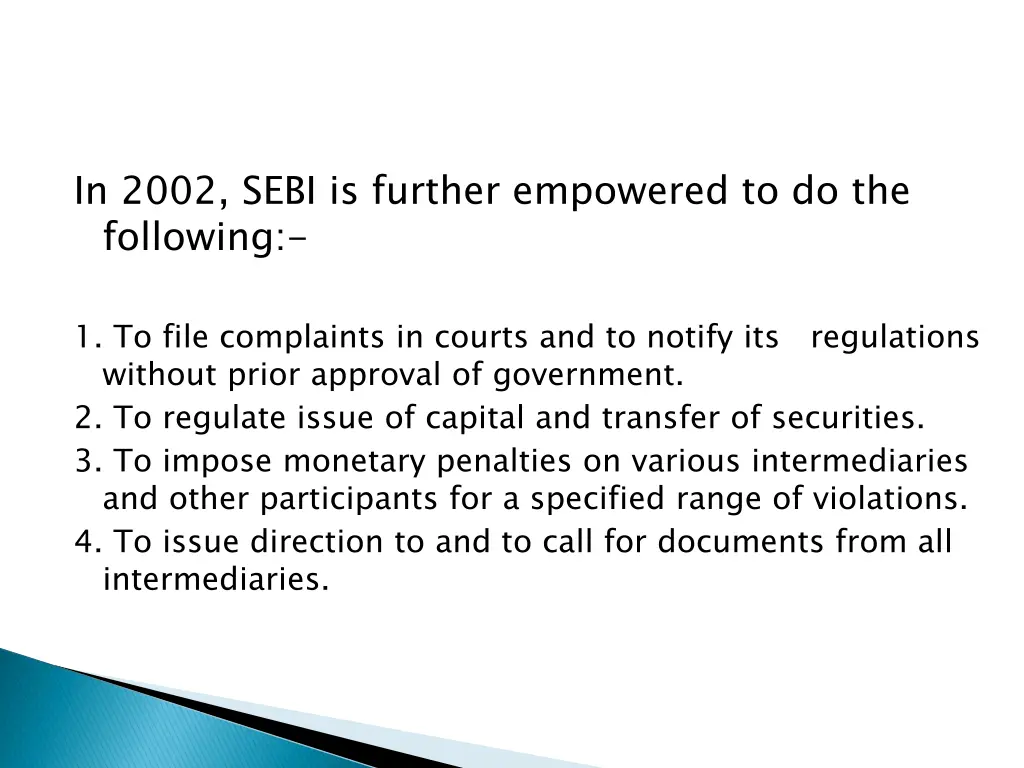 In 2002, SEBI is further empowered to do the following:-

1. To file complaints in courts and to notify its regulations without prior approval of government.
2. To regulate issue of capital and transfer of securities.
3. To impose monetary penalties on various intermediaries and other participants for a specified range of violations.
4. To issue direction to and to call for documents from all intermediaries.